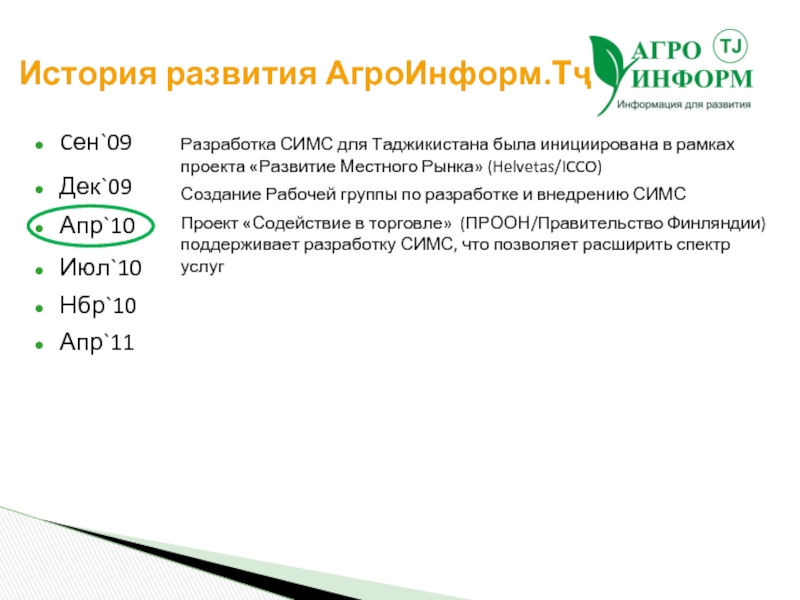 История развития АгроИнформ.Тҷ

АГРО ИНФОРМ TJ
Информация для развития

- Сен`09
- Дек`09
- Апр`10
- Июл`10
- Нбр`10
- Апр`11

Разработка СИМС для Таджикистана была инициирована в рамках проекта «Развитие Местного Рынка» (Helvetas/ICCO)

Создание Рабочей группы по разработке и внедрению СИМС

Проект «Содействие в торговле» (ПРООН/Правительство Финляндии) поддерживает разработку СИМС, что позволяет расширить спектр услуг